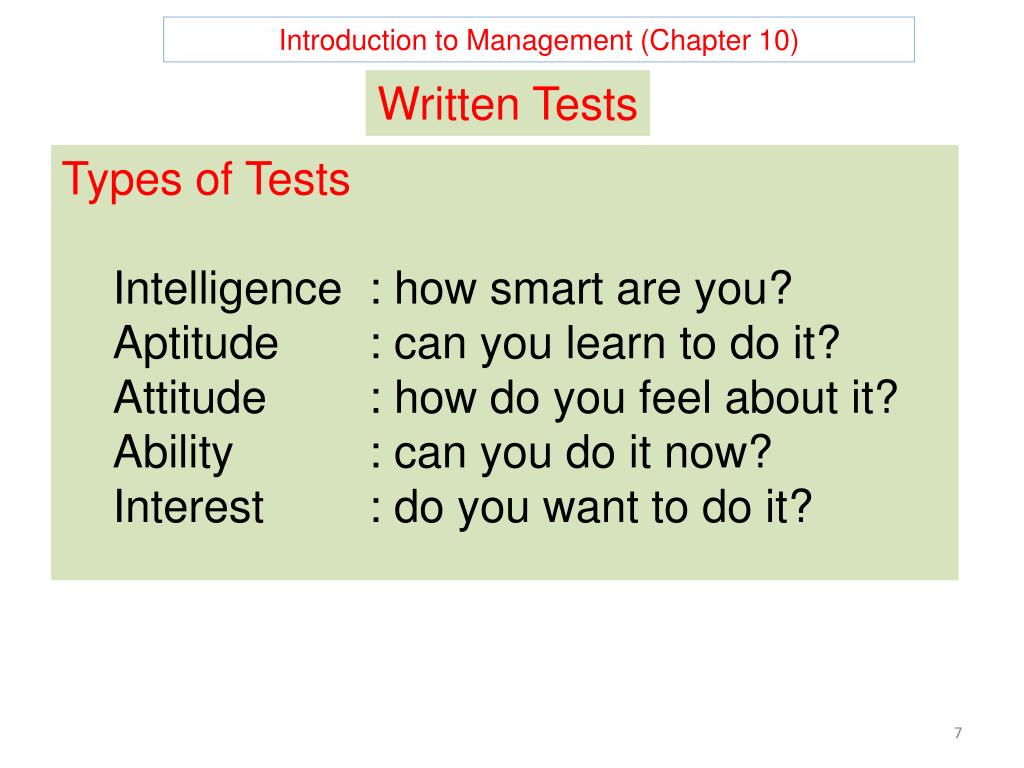 Introduction to Management (Chapter 10)

Written Tests

Types of Tests

Intelligence : how smart are you?
Aptitude : can you learn to do it?
Attitude : how do you feel about it?
Ability : can you do it now?
Interest : do you want to do it?

7